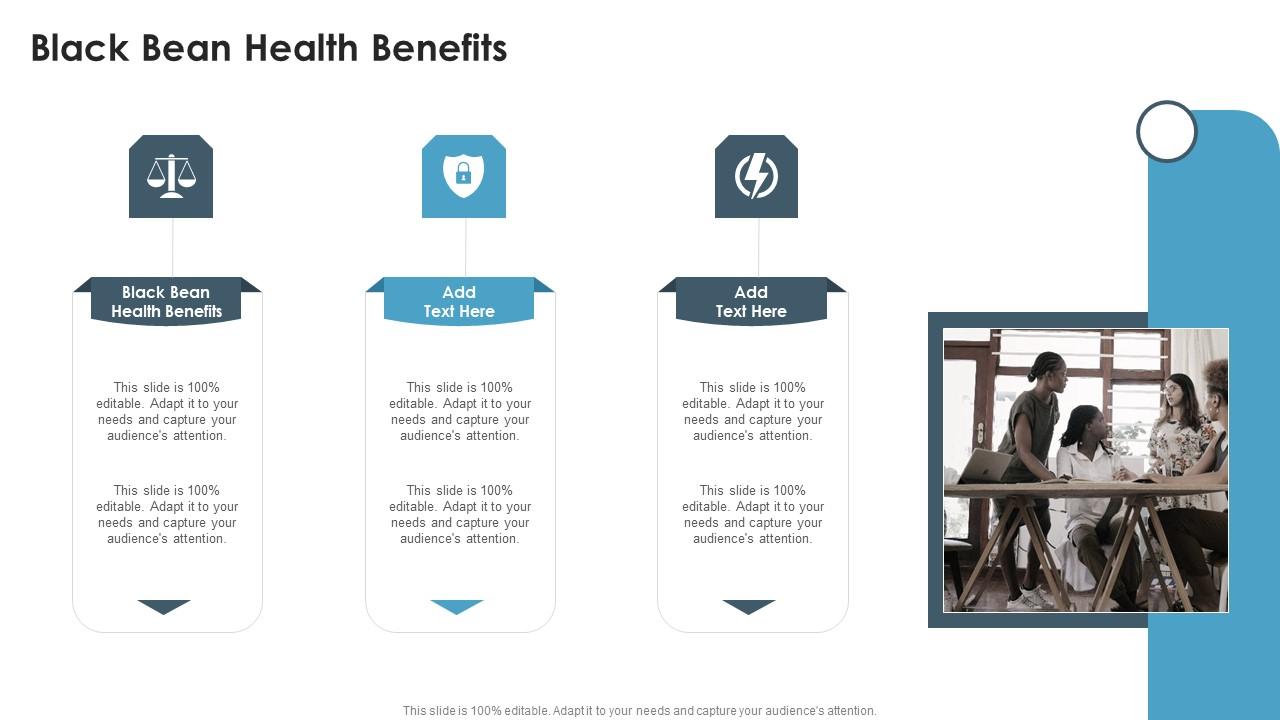 Black Bean Health Benefits

Black Bean Health Benefits

This slide is 100% editable. Adapt it to your needs and capture your audience's attention.

This slide is 100% editable. Adapt it to your needs and capture your audience's attention.

Add Text Here

This slide is 100% editable. Adapt it to your needs and capture your audience's attention.

This slide is 100% editable. Adapt it to your needs and capture your audience's attention.

Add Text Here

This slide is 100% editable. Adapt it to your needs and capture your audience's attention.

This slide is 100% editable. Adapt it to your needs and capture your audience's attention.

This slide is 100% editable. Adapt it to your needs and capture your audience's attention.